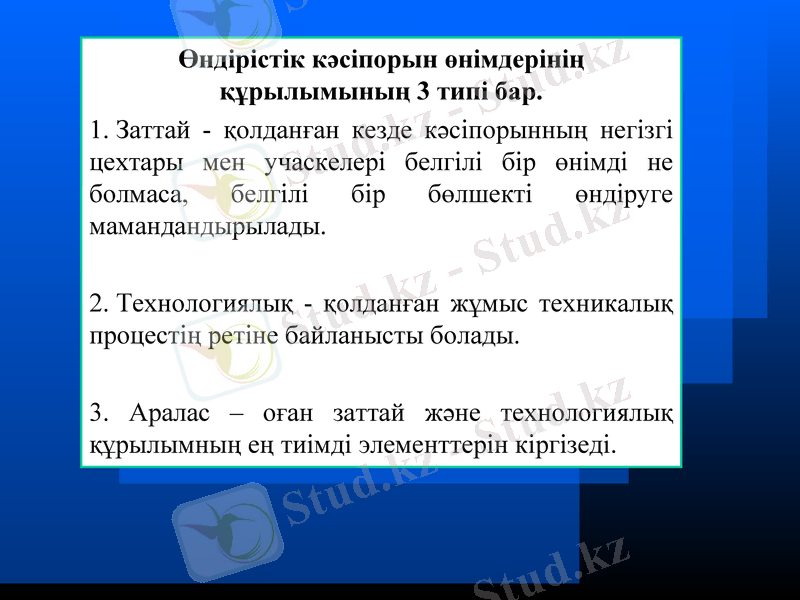 Өндірістік кәсіпорын өнімдерінің құрылымының 3 типі бар.

1. Заттай - қолданған кезде кәсіпорынның негізгі цехтары мен учаскелері белгілі бір өнімді не болмаса, белгілі бір бөлшекті өндіруге мамандандырылады.

2. Технологиялық - қолданған жұмыс техникалық процестің ретіне байланысты болады.

3. Аралас – оған заттай және технологиялық құрылымның ең тиімді элементтерін кіргізеді.

Stud.kz - Stud.kz
Stud.kz - Stud.kz
Stud.kz - Stud.kz
Stud.kz